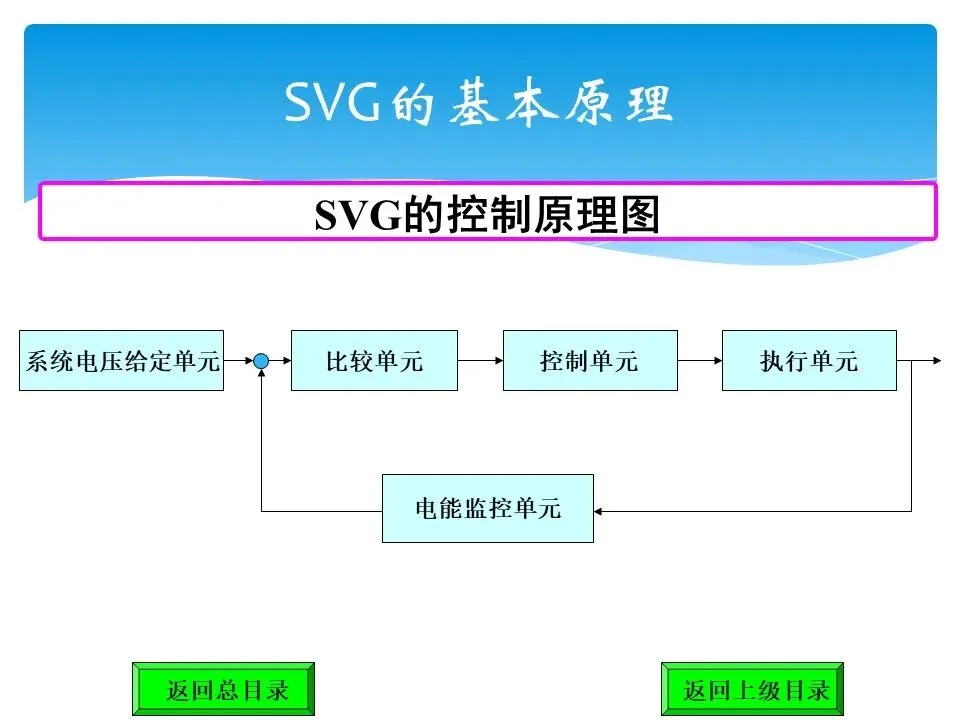 SVG的基本原理

SVG的控制原理图

系统电压给定单元

比较单元

控制单元

执行单元

电能监控单元

返回总目录

返回上级目录